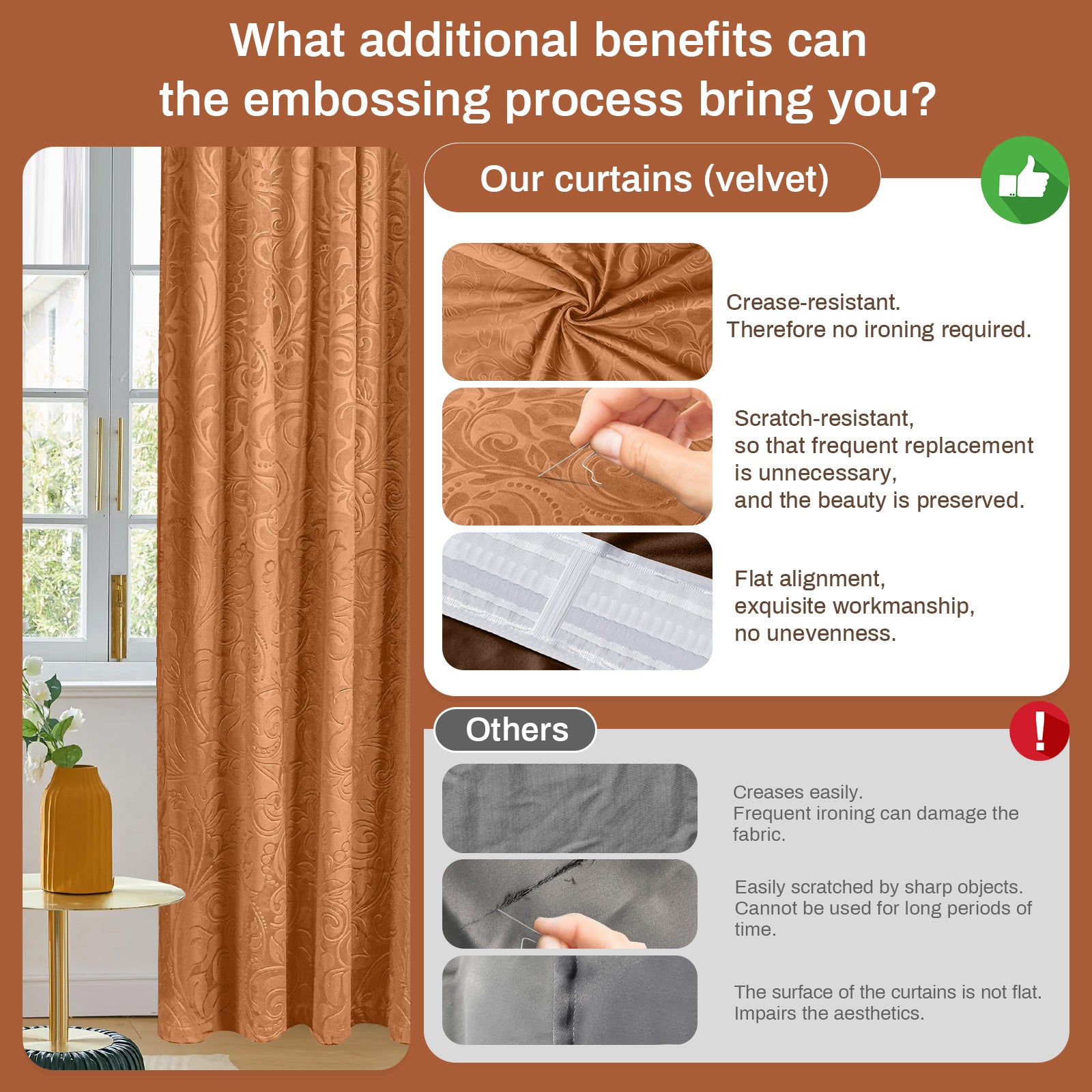 What additional benefits can the embossing process bring you?

Our curtains (velvet)

Crease-resistant.
Therefore no ironing required.

Scratch-resistant,
so that frequent replacement is unnecessary,
and the beauty is preserved.

Flat alignment,
exquisite workmanship,
no unevenness.

Others

!

Creases easily.
Frequent ironing can damage the fabric.

Easily scratched by sharp objects.
Cannot be used for long periods of time.

The surface of the curtains is not flat.
Impairs the aesthetics.